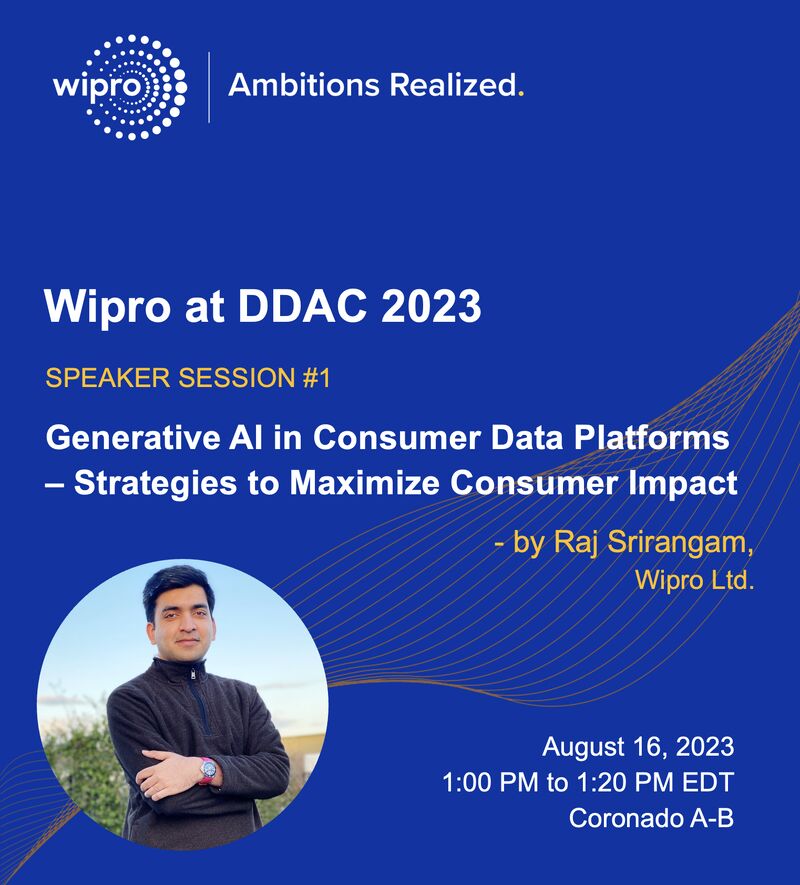 wipro Ambitions Realized.

Wipro at DDAC 2023

SPEAKER SESSION #1

Generative AI in Consumer Data Platforms – Strategies to Maximize Consumer Impact

- by Raj Srirangam,
Wipro Ltd.

August 16, 2023
1:00 PM to 1:20 PM EDT
Coronado A-B